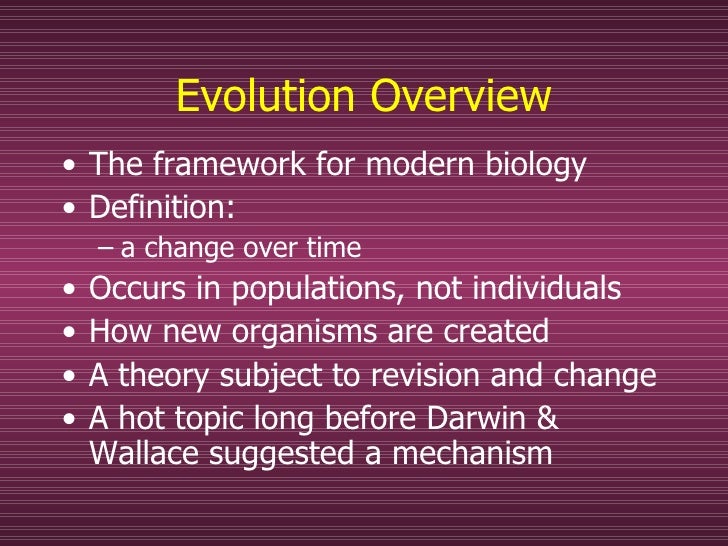 Evolution Overview

• The framework for modern biology
• Definition:
– a change over time
• Occurs in populations, not individuals
• How new organisms are created
• A theory subject to revision and change
• A hot topic long before Darwin & Wallace suggested a mechanism